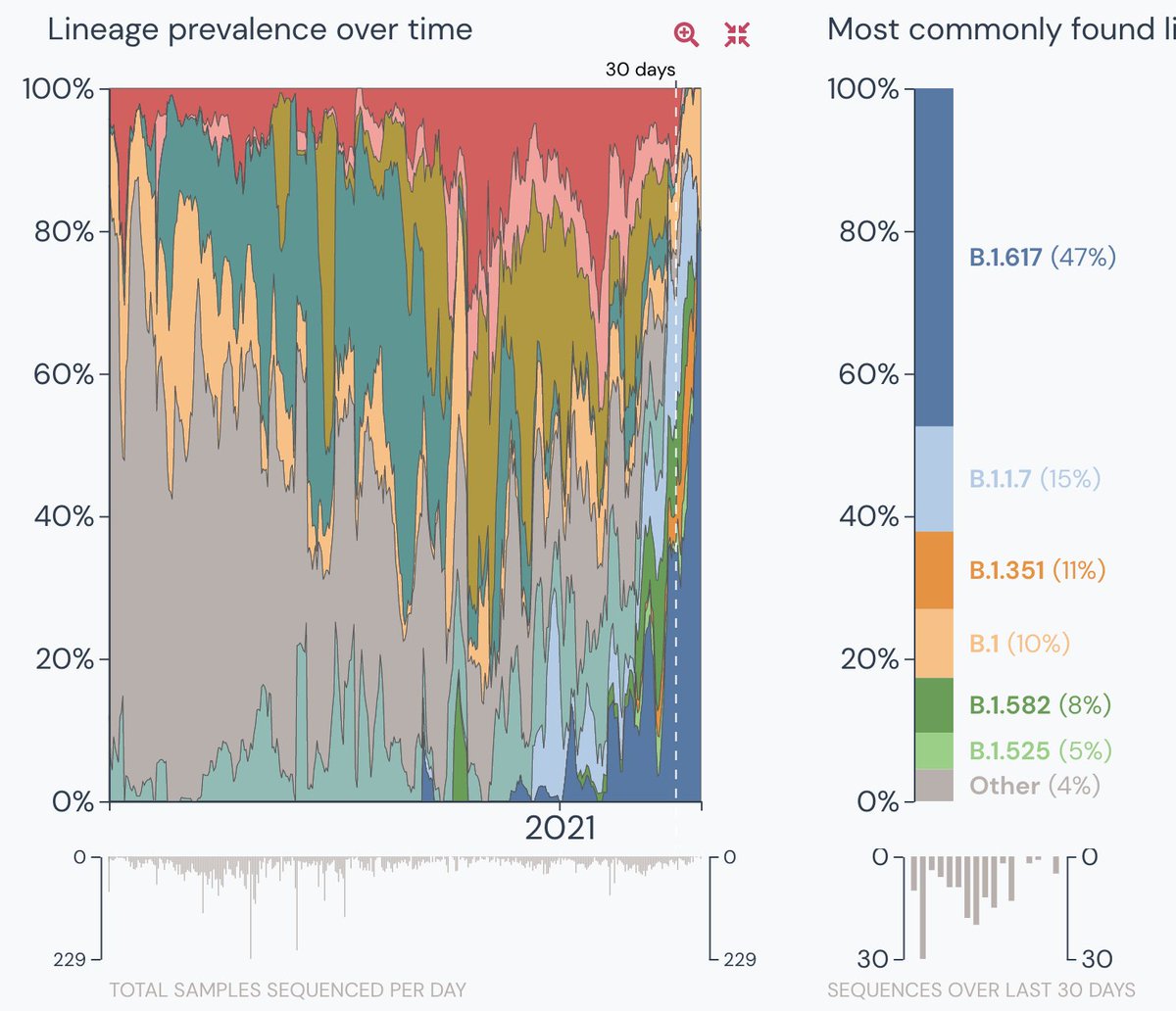 Lineage prevalence over time

30 days

100%
80%
60%
40%
20%
0%

2021

0
229
0
229

TOTAL SAMPLES SEQUENCED PER DAY

Most commonly found li

100%
80%
60%
40%
20%
0%

B.1.617 (47%)
B.1.1.7 (15%)
B.1.351 (11%)
B.1 (10%)
B.1.582 (8%)
B.1.525 (5%)
Other (4%)

0
30
0
30

SEQUENCES OVER LAST 30 DAYS